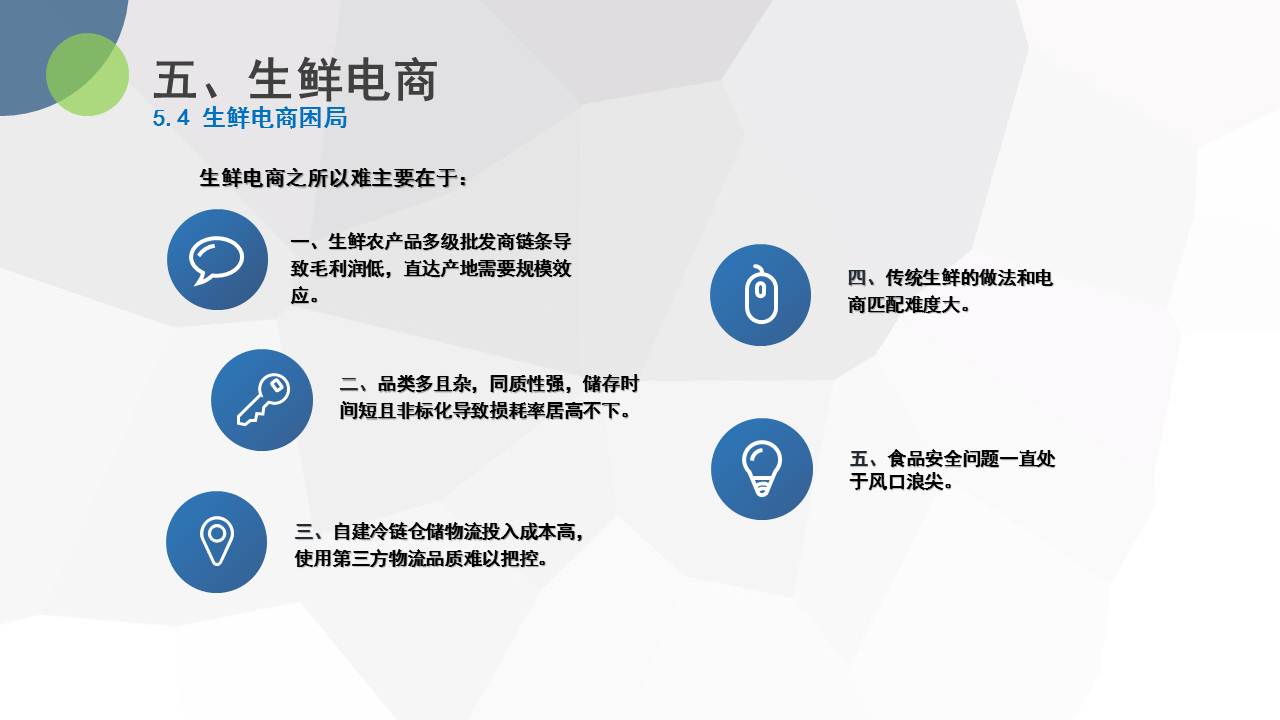 五、生鲜电商

5.4 生鲜电商困局

生鲜电商之所以难主要在于：

一、生鲜农产品多级批发商链条导致毛利润低，直达产地需要规模效应。

二、品类多且杂，同质性强，储存时间短且非标化导致损耗率居高不下。

三、自建冷链仓储物流投入成本高，使用第三方物流品质难以把控。

四、传统生鲜的做法和电商匹配难度大。

五、食品安全问题一直处于风口浪尖。